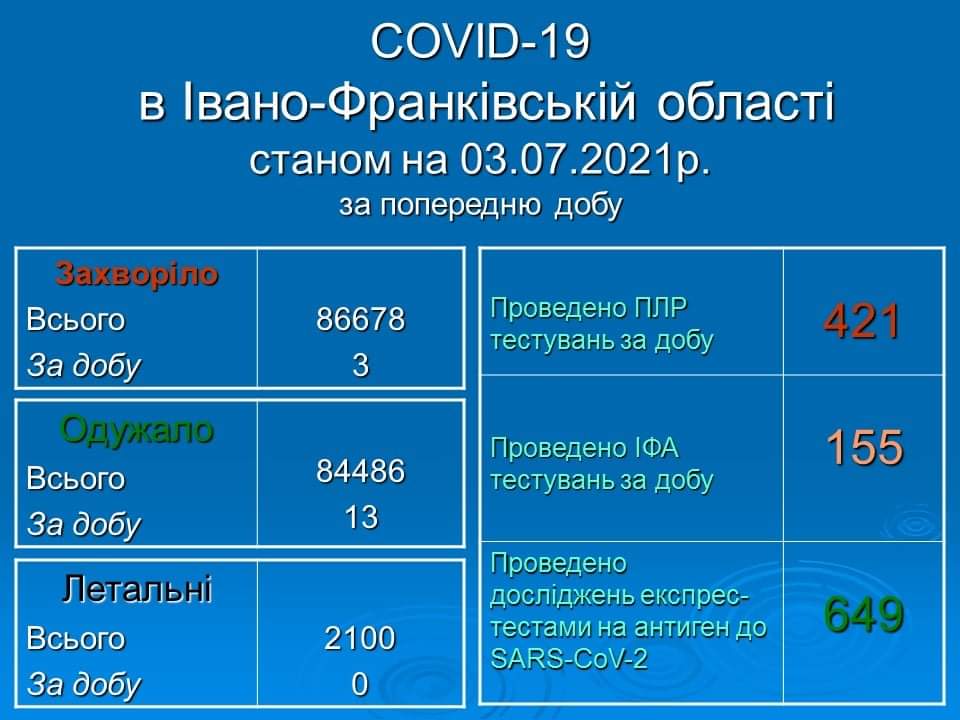 COVID-19
в Івано-Франківській області
станом на 03.07.2021р.
за попередню добу

| Захворіло | |
|---|---|
| Всього | 86678 |
| За добу | 3 |

| Одужало | |
|---|---|
| Всього | 84486 |
| За добу | 13 |

| Летальні | |
|---|---|
| Всього | 2100 |
| За добу | 0 |

| | |
|---|---|
| Проведено ПЛР тестувань за добу | 421 |
| Проведено ІФА тестувань за добу | 155 |
| Проведено досліджень експрес-тестами на антиген до SARS-CoV-2 | 649 |